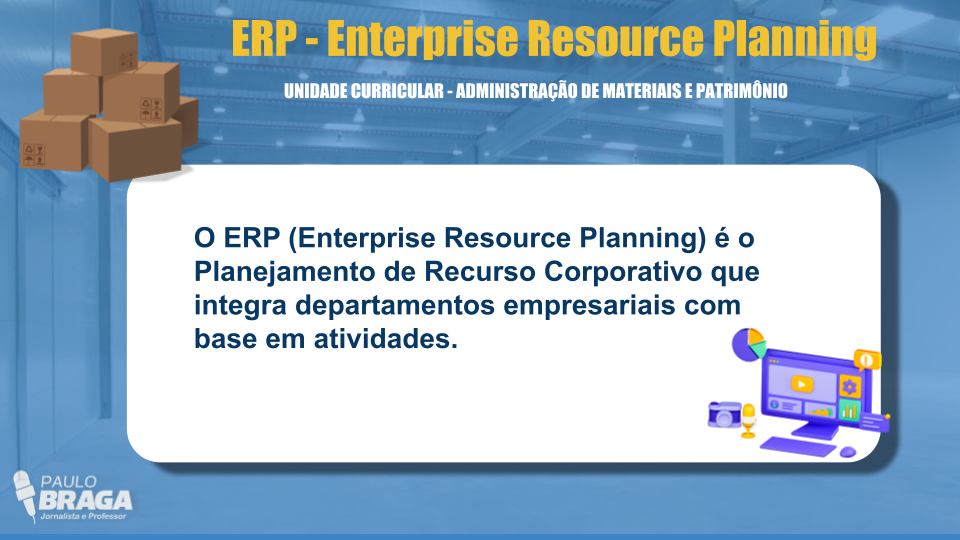 ERP - Enterprise Resource Planning

UNIDADE CURRICULAR - ADMINISTRAÇÃO DE MATERIAIS E PATRIMÔNIO

O ERP (Enterprise Resource Planning) é o Planejamento de Recurso Corporativo que integra departamentos empresariais com base em atividades.

PAULO BRAGA Jornalista e Professor